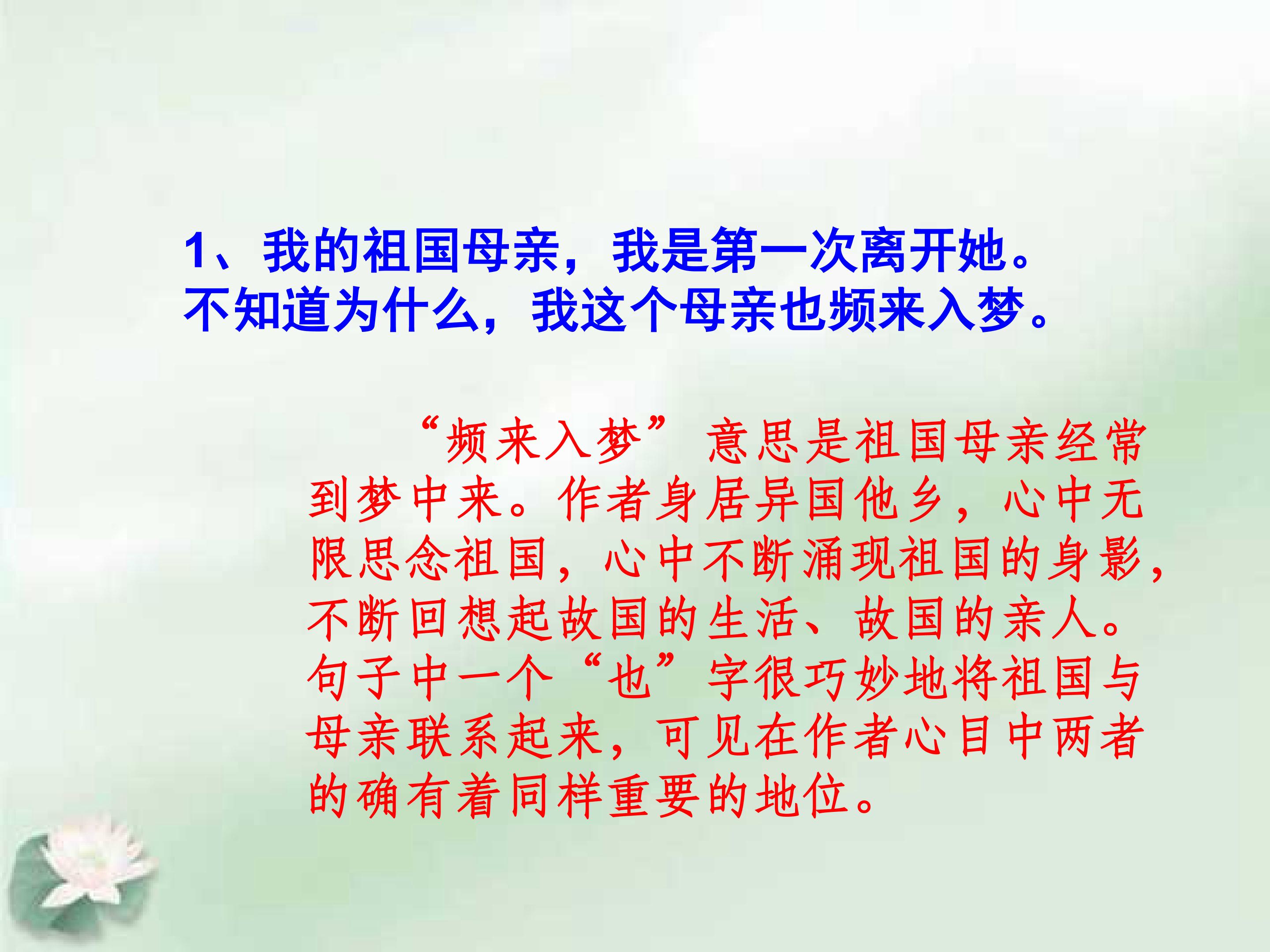 1、我的祖国母亲，我是第一次离开她。不知道为什么，我这个母亲也频来入梦。

“频来入梦”意思是祖国母亲经常到梦中来。作者身居异国他乡，心中无限思念祖国，心中不断涌现祖国的身影，不断回想起故国的生活、故国的亲人。句子中一个“也”字很巧妙地将祖国与母亲联系起来，可见在作者心目中两者的确有着同样重要的地位。